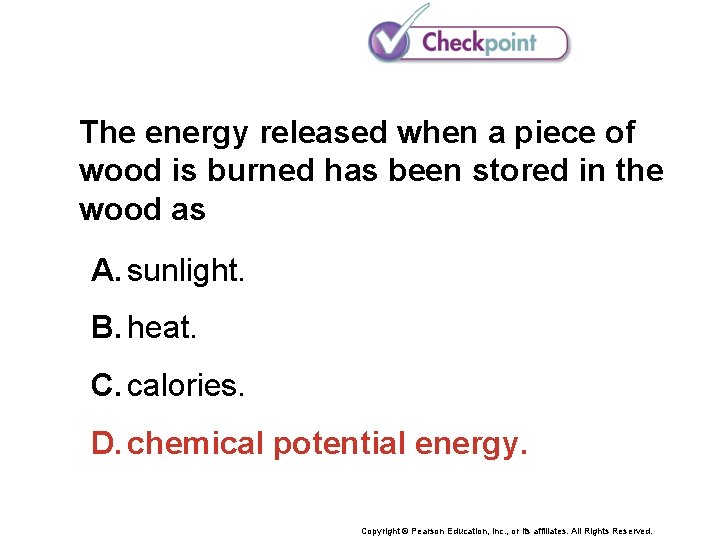 Checkpoint

The energy released when a piece of wood is burned has been stored in the wood as

A. sunlight.

B. heat.

C. calories.

D. chemical potential energy.

Copyright © Pearson Education, Inc., or its affiliates. All Rights Reserved.